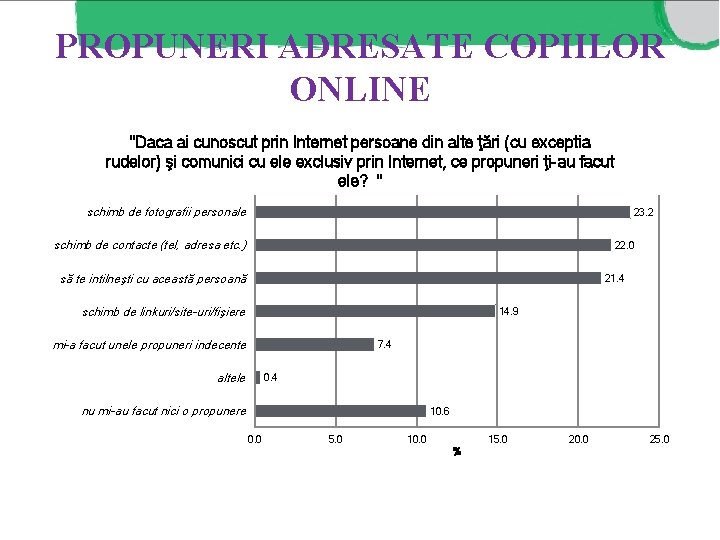 PROPUNERI ADRESATE COPIILOR ONLINE

"Daca ai cunoscut prin Internet persoane din alte ţări (cu exceptia rudelor) şi comunici cu ele exclusiv prin Internet, ce propuneri ţi-au facut ele? "

schimb de fotografii personale 23.2
schimb de contacte (tel, adresa etc.) 22.0
să te intilneşti cu această persoană 21.4
schimb de linkuri/site-uri/fişiere 14.9
mi-a facut unele propuneri indecente 7.4
altele 0.4
nu mi-au facut nici o propunere 10.6

0.0 5.0 10.0 15.0 20.0 25.0
%